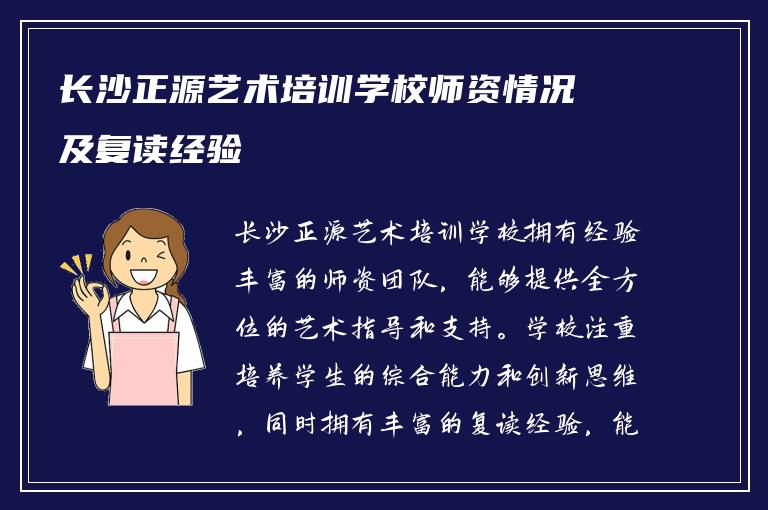 长沙正源艺术培训学校师资情况及复读经验

长沙正源艺术培训学校拥有经验丰富的师资团队，能够提供全方位的艺术指导和支持。学校注重培养学生的综合能力和创新思维，同时拥有丰富的复读经验，能